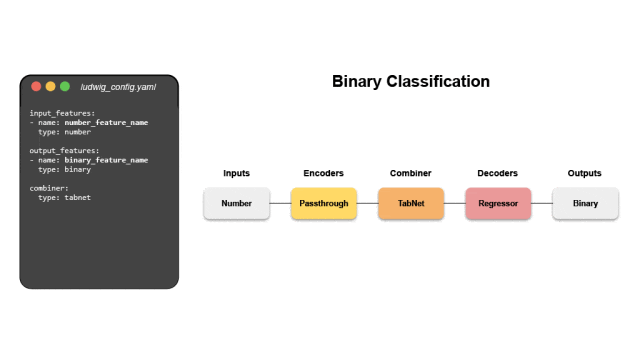 ludwig_config.yaml

input_features:
- name: number_feature_name
  type: number

output_features:
- name: binary_feature_name
  type: binary

combiner:
  type: tabnet

Binary Classification

Inputs
Number

Encoders
Passthrough

Combiner
TabNet

Decoders
Regressor

Outputs
Binary